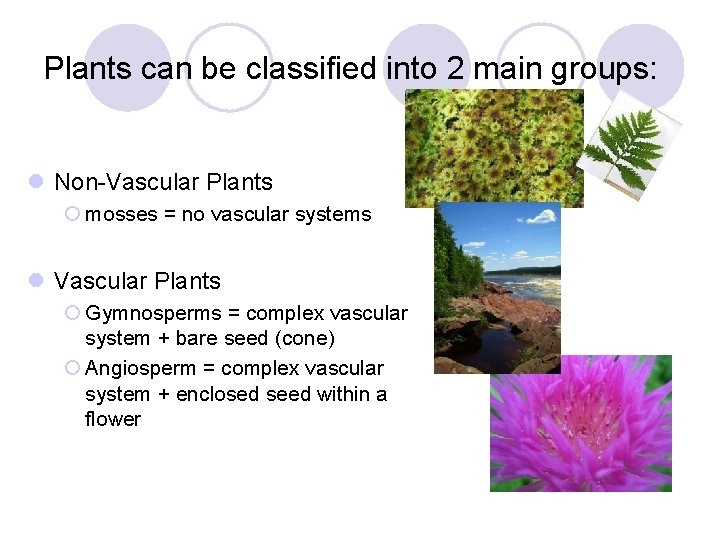 Plants can be classified into 2 main groups:

Non-Vascular Plants

mosses = no vascular systems

Vascular Plants

Gymnosperms = complex vascular system + bare seed (cone)

Angiosperm = complex vascular system + enclosed seed within a flower